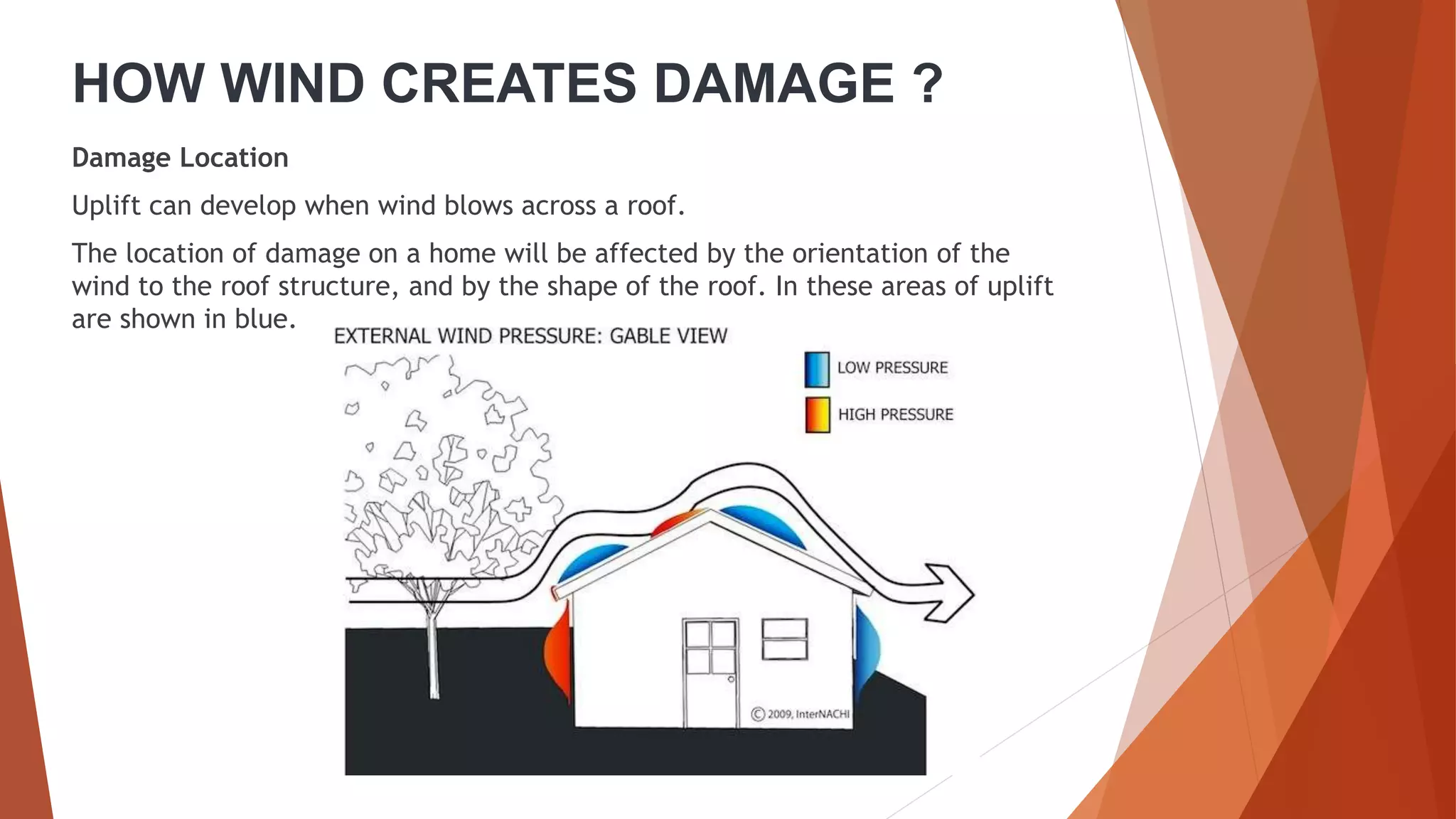 HOW WIND CREATES DAMAGE ?

Damage Location

Uplift can develop when wind blows across a roof.

The location of damage on a home will be affected by the orientation of the wind to the roof structure, and by the shape of the roof. In these areas of uplift are shown in blue.

EXTERNAL WIND PRESSURE: GABLE VIEW

LOW PRESSURE

HIGH PRESSURE

© 2009, InterNACHI